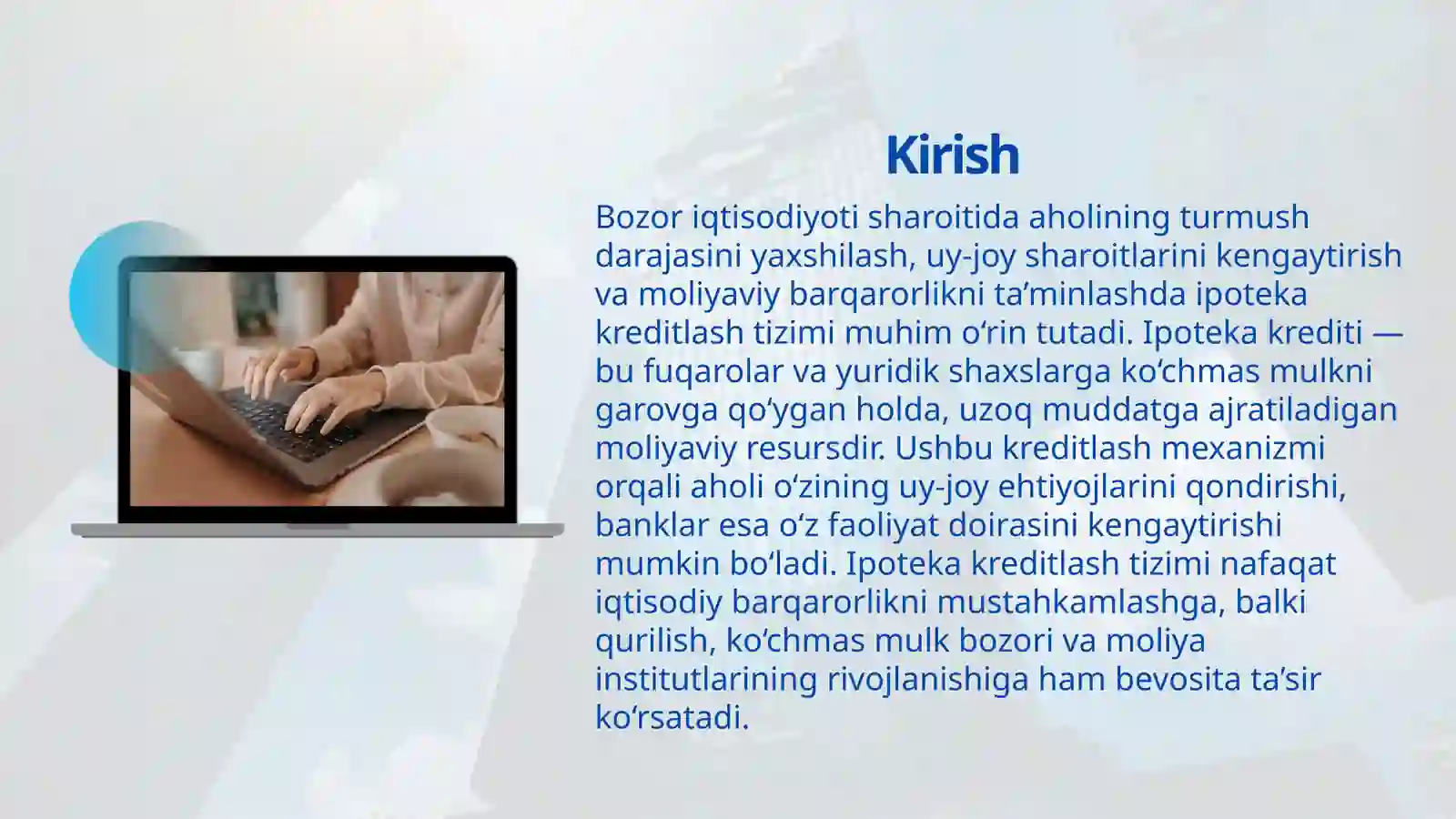 Kirish

Bozor iqtisodiyoti sharoitida aholining turmush darajasini yaxshilash, uy-joy sharoitlarini kengaytirish va moliyaviy barqarorlikni ta’minlashda ipoteka kreditlash tizimi muhim o‘rin tutadi. Ipoteka krediti — bu fuqarolar va yuridik shaxslarga ko‘chmas mulkni garovga qo‘ygan holda, uzoq muddatga ajratiladigan moliyaviy resursdir. Ushbu kreditlash mexanizmi orqali aholi o‘zining uy-joy ehtiyojlarini qondirishi, banklar esa o‘z faoliyat doirasini kengaytirishi mumkin bo‘ladi. Ipoteka kreditlash tizimi nafaqat iqtisodiy barqarorlikni mustahkamlashga, balki qurilish, ko‘chmas mulk bozori va moliya institutlarining rivojlanishiga ham bevosita ta’sir ko‘rsatadi.